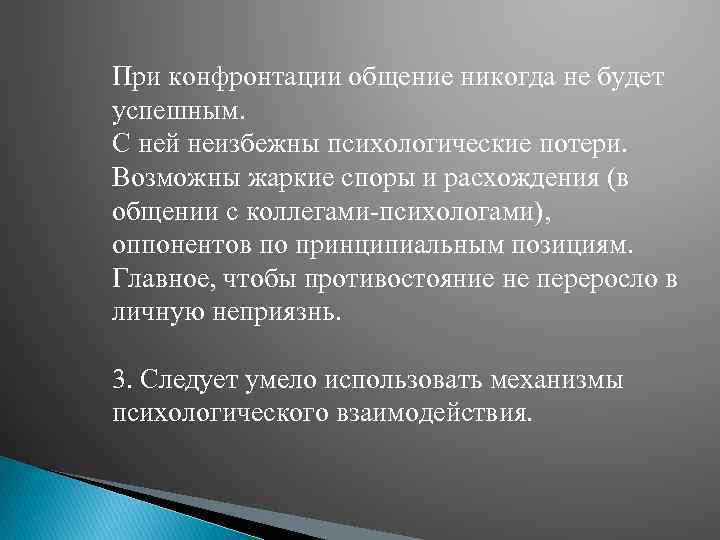 При конфронтации общение никогда не будет успешным.
С ней неизбежны психологические потери. Возможны жаркие споры и расхождения (в общении с коллегами-психологами), оппонентов по принципиальным позициям. Главное, чтобы противостояние не переросло в личную неприязнь.

3. Следует умело использовать механизмы психологического взаимодействия.